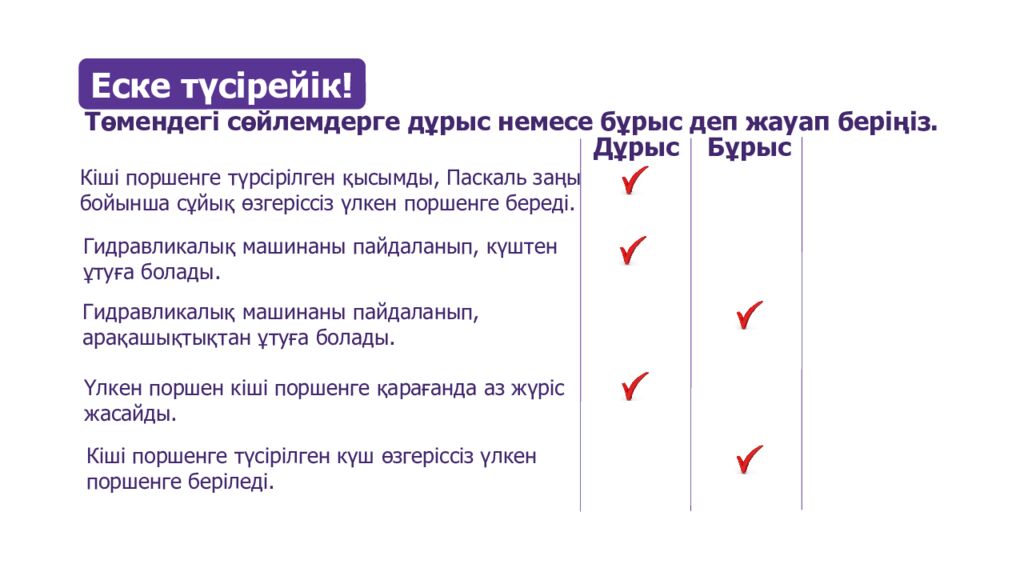 Еске түсірейік!

Төмендегі сөйлемдерге дұрыс немесе бұрыс деп жауап беріңіз.

| | Дұрыс | Бұрыс |
|---|---|---|
| Кіші поршенге түрсірілген қысымды, Паскаль заңы бойынша сұйық өзгеріссіз үлкен поршенге береді. | ✓ | |
| Гидравликалық машинаны пайдаланып, күштен ұтуға болады. | ✓ | |
| Гидравликалық машинаны пайдаланып, арақашықтықтан ұтуға болады. | | ✓ |
| Үлкен поршен кіші поршенге қарағанда аз жүріс жасайды. | ✓ | |
| Кіші поршенге түсірілген күш өзгеріссіз үлкен поршенге беріледі. | | ✓ |